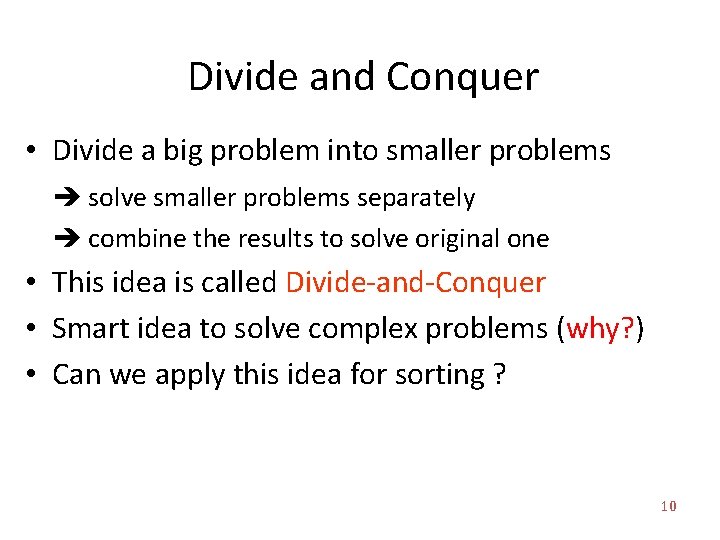 Divide and Conquer

• Divide a big problem into smaller problems

➔ solve smaller problems separately

➔ combine the results to solve original one

• This idea is called Divide-and-Conquer

• Smart idea to solve complex problems (why?)

• Can we apply this idea for sorting ?

10